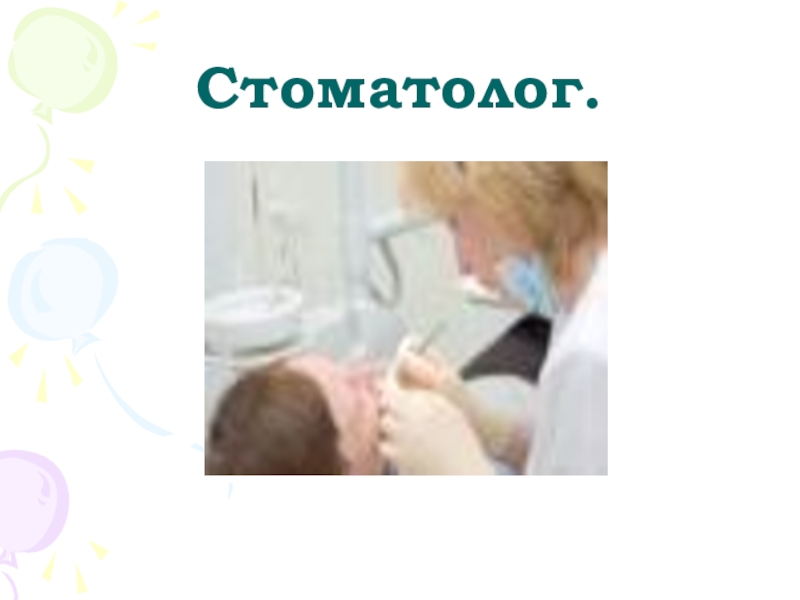 Стоматолог.